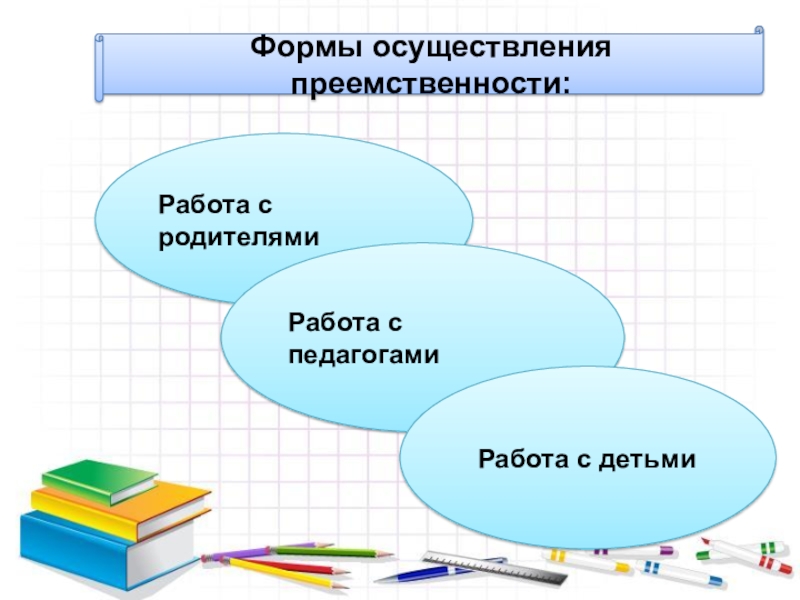 Формы осуществления преемственности:

Работа с родителями

Работа с педагогами

Работа с детьми